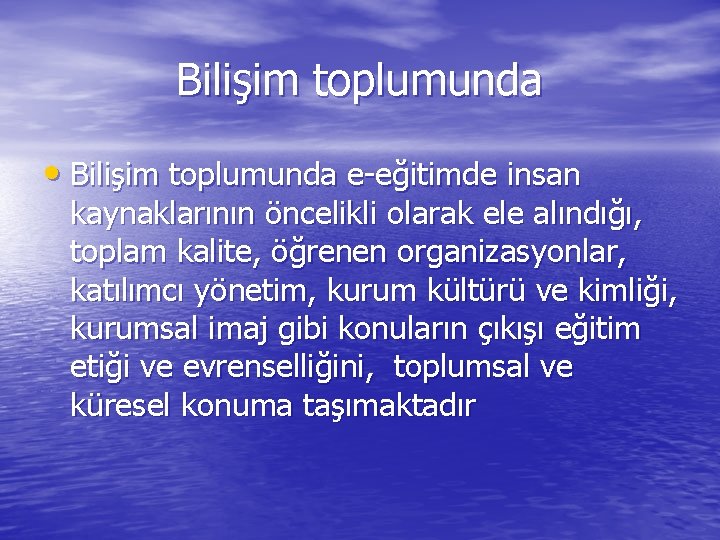 Bilişim toplumunda

• Bilişim toplumunda e-eğitimde insan kaynaklarının öncelikli olarak ele alındığı, toplam kalite, öğrenen organizasyonlar, katılımcı yönetim, kurum kültürü ve kimliği, kurumsal imaj gibi konuların çıkışı eğitim etiği ve evrenselliğini, toplumsal ve küresel konuma taşımaktadır